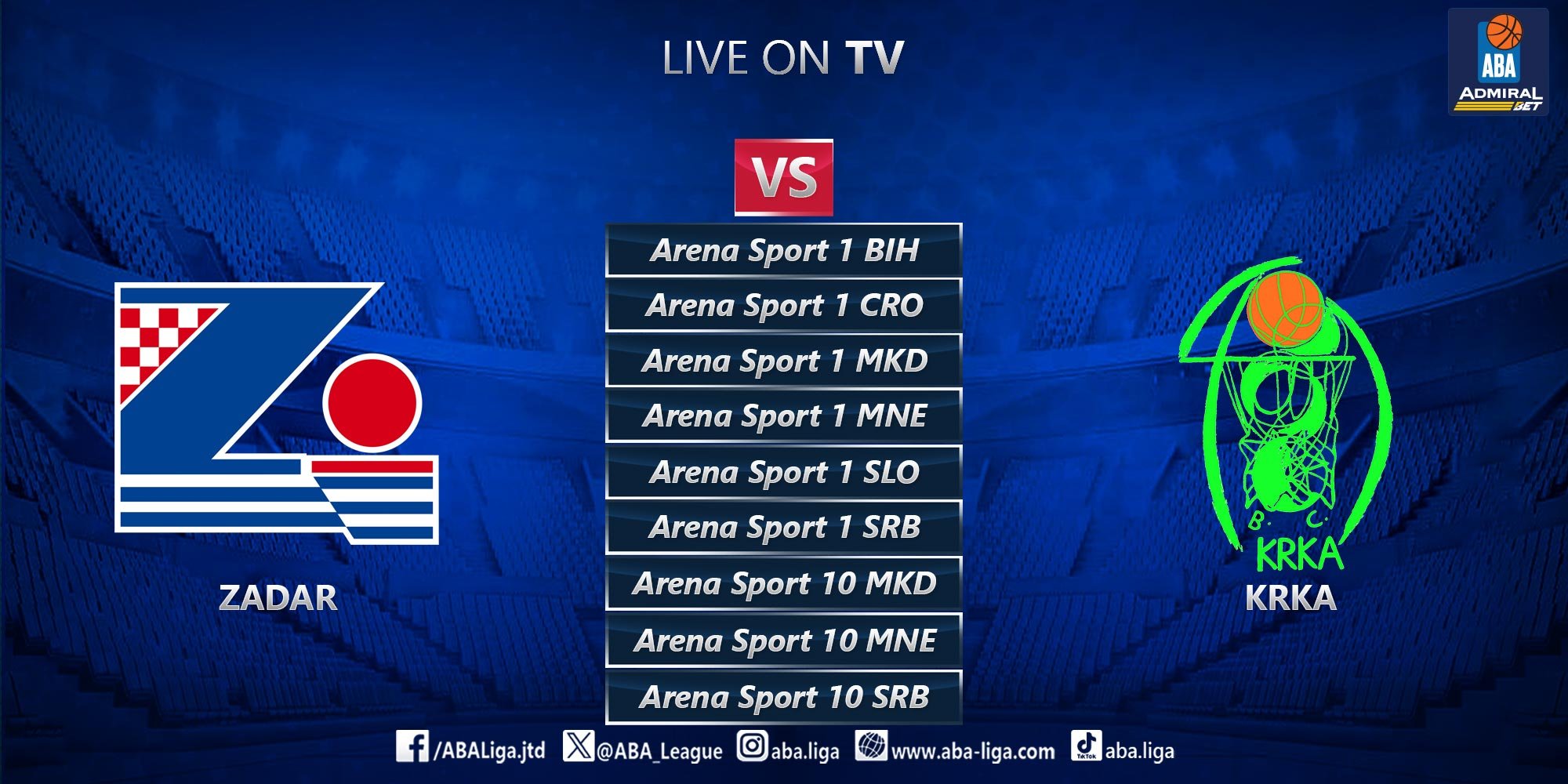 LIVE ON TV

ABA
ADMIRAL BET

VS

Arena Sport 1 BIH
Arena Sport 1 CRO
Arena Sport 1 MKD
Arena Sport 1 MNE
Arena Sport 1 SLO
Arena Sport 1 SRB
Arena Sport 10 MKD
Arena Sport 10 MNE
Arena Sport 10 SRB

ZADAR

B. C. KRKA

KRKA

/ABALiga.jtd @ABA_League aba.liga www.aba-liga.com TikTok aba.liga